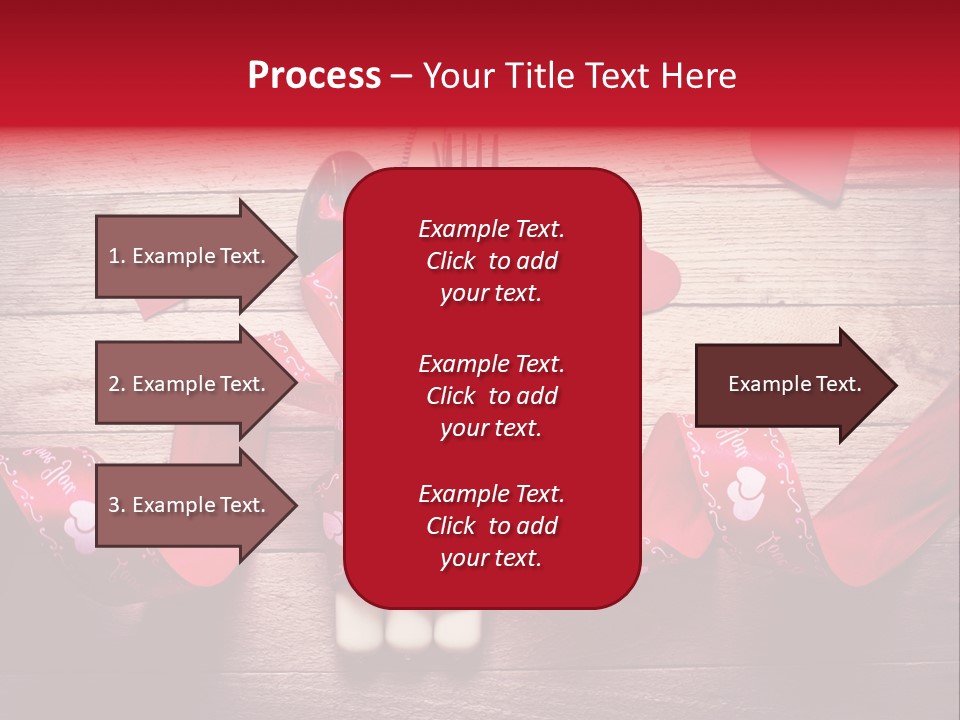 Process – Your Title Text Here

1. Example Text.

2. Example Text.

3. Example Text.

Example Text. Click to add your text.

Example Text. Click to add your text.

Example Text. Click to add your text.

Example Text.